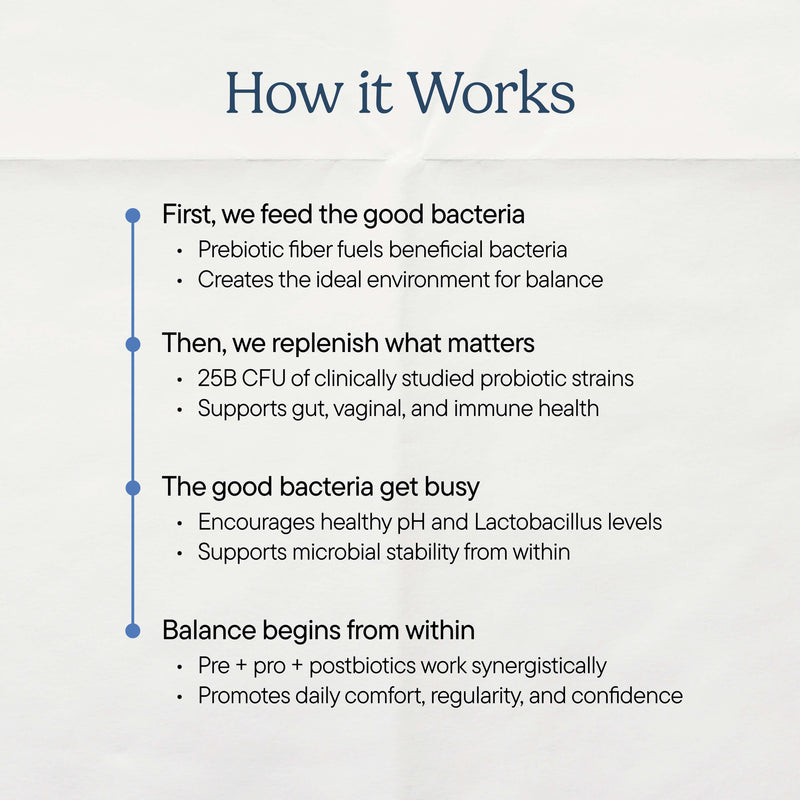 How it Works

First, we feed the good bacteria
• Prebiotic fiber fuels beneficial bacteria
• Creates the ideal environment for balance

Then, we replenish what matters
• 25B CFU of clinically studied probiotic strains
• Supports gut, vaginal, and immune health

The good bacteria get busy
• Encourages healthy pH and Lactobacillus levels
• Supports microbial stability from within

Balance begins from within
• Pre + pro + postbiotics work synergistically
• Promotes daily comfort, regularity, and confidence